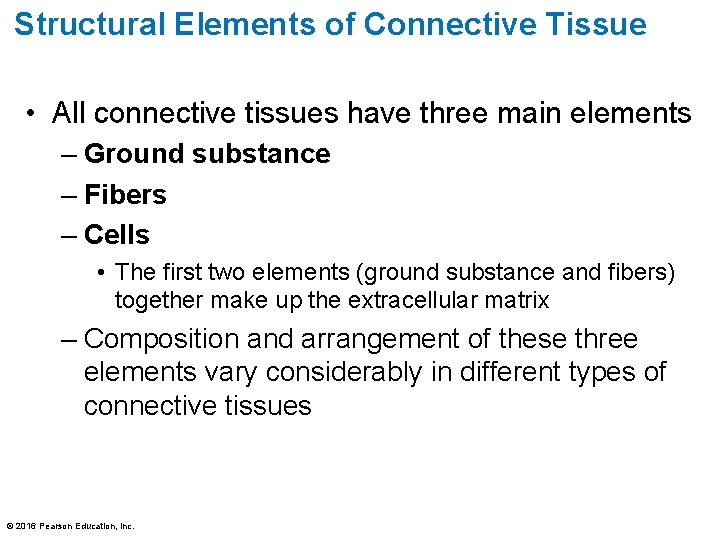 Structural Elements of Connective Tissue

• All connective tissues have three main elements

– Ground substance

– Fibers

– Cells

• The first two elements (ground substance and fibers) together make up the extracellular matrix

– Composition and arrangement of these three elements vary considerably in different types of connective tissues

© 2016 Pearson Education, Inc.